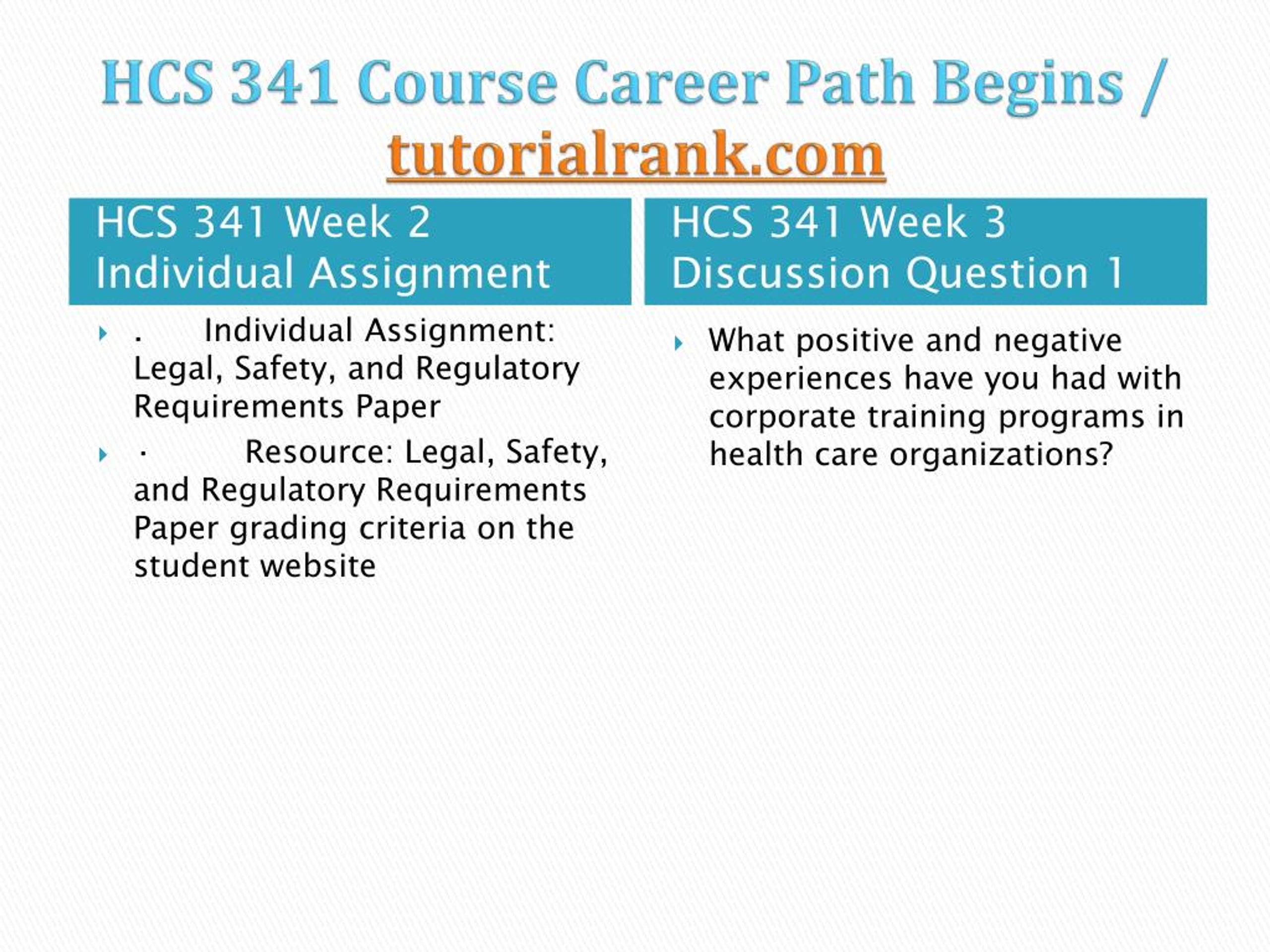 HCS 341 Course Career Path Begins / tutorialrank.com

HCS 341 Week 2 Individual Assignment

. Individual Assignment: Legal, Safety, and Regulatory Requirements Paper

· Resource: Legal, Safety, and Regulatory Requirements Paper grading criteria on the student website

HCS 341 Week 3 Discussion Question 1

What positive and negative experiences have you had with corporate training programs in health care organizations?